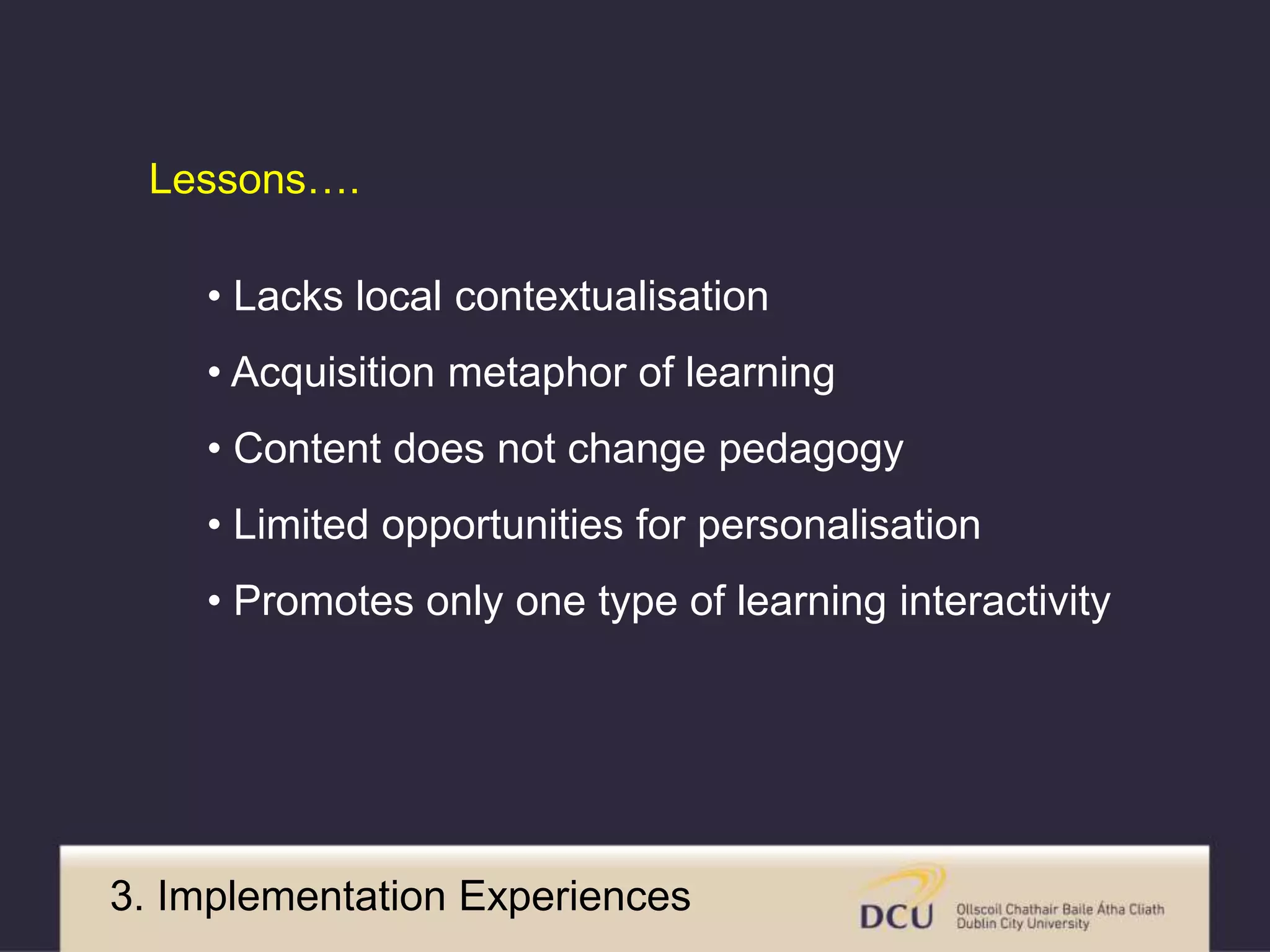 Lessons….

• Lacks local contextualisation
• Acquisition metaphor of learning
• Content does not change pedagogy
• Limited opportunities for personalisation
• Promotes only one type of learning interactivity

3. Implementation Experiences

DCU Ollscoil Chathair Baile Átha Cliath Dublin City University